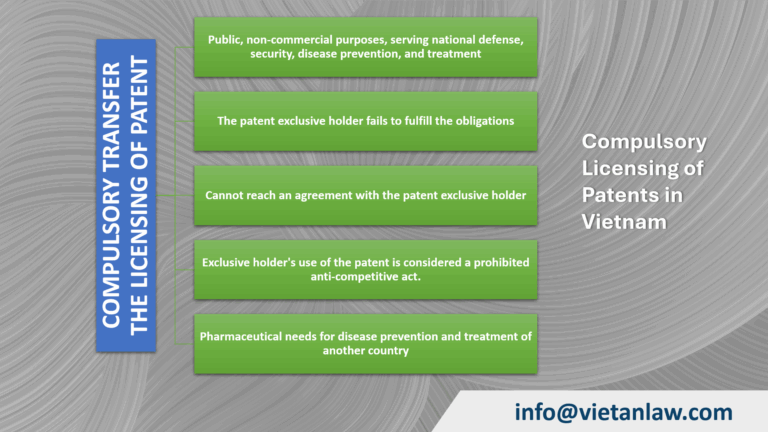 COMPULSORY TRANSFER THE LICENSING OF PATENT

Public, non-commercial purposes, serving national defense, security, disease prevention, and treatment

The patent exclusive holder fails to fulfill the obligations

Cannot reach an agreement with the patent exclusive holder

Exclusive holder's use of the patent is considered a prohibited anti-competitive act.

Pharmaceutical needs for disease prevention and treatment of another country

Compulsory Licensing of Patents in Vietnam

info@vietanlaw.com